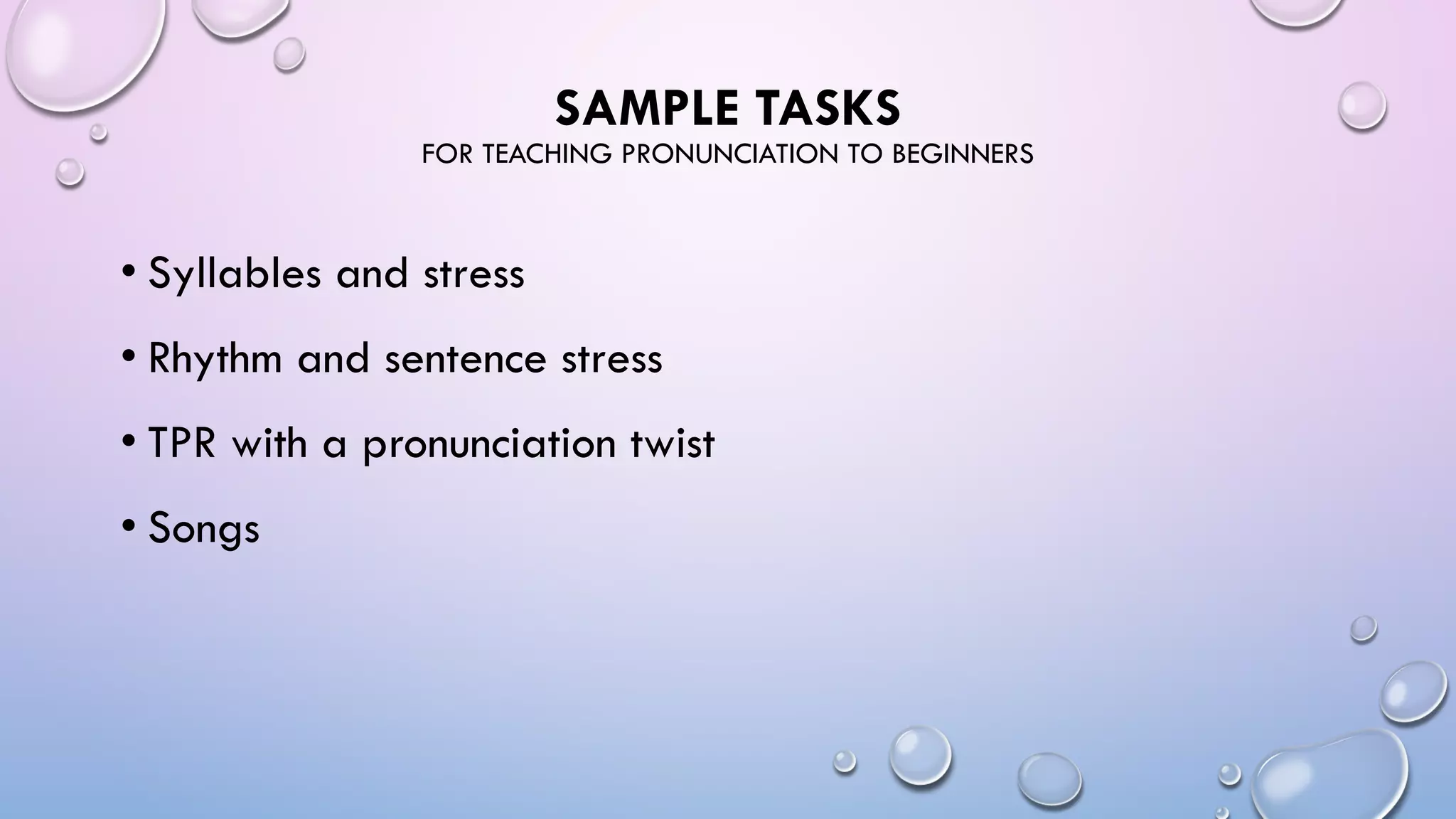 SAMPLE TASKS
FOR TEACHING PRONUNCIATION TO BEGINNERS

• Syllables and stress

• Rhythm and sentence stress

• TPR with a pronunciation twist

• Songs